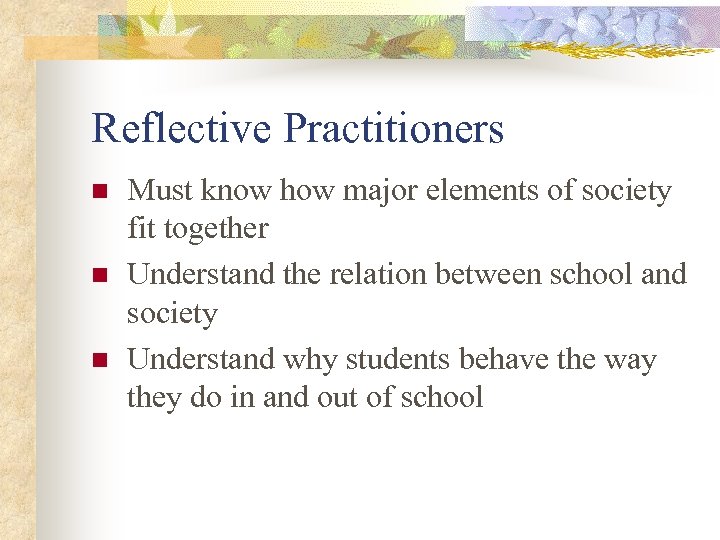 Reflective Practitioners

- Must know how major elements of society fit together
- Understand the relation between school and society
- Understand why students behave the way they do in and out of school